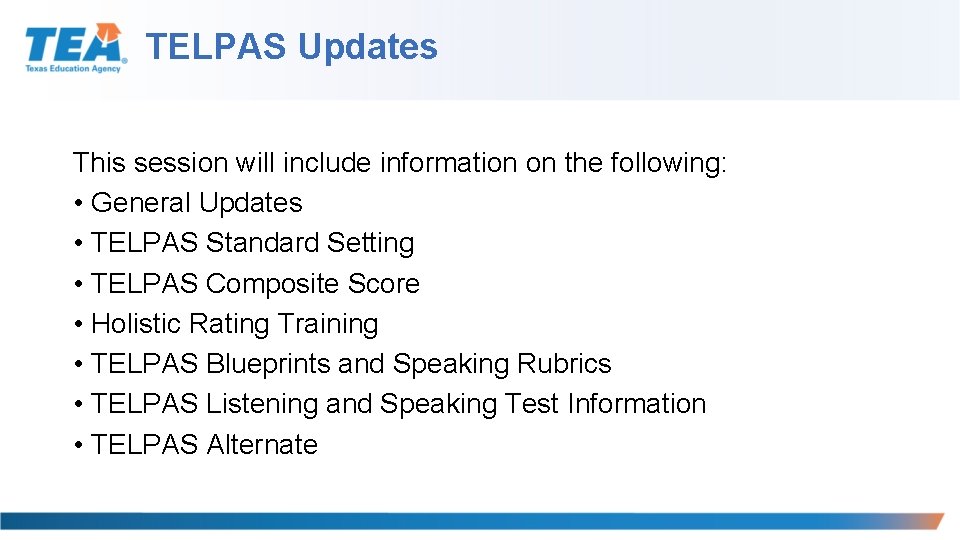 TEA
Texas Education Agency

TELPAS Updates

This session will include information on the following:
• General Updates
• TELPAS Standard Setting
• TELPAS Composite Score
• Holistic Rating Training
• TELPAS Blueprints and Speaking Rubrics
• TELPAS Listening and Speaking Test Information
• TELPAS Alternate